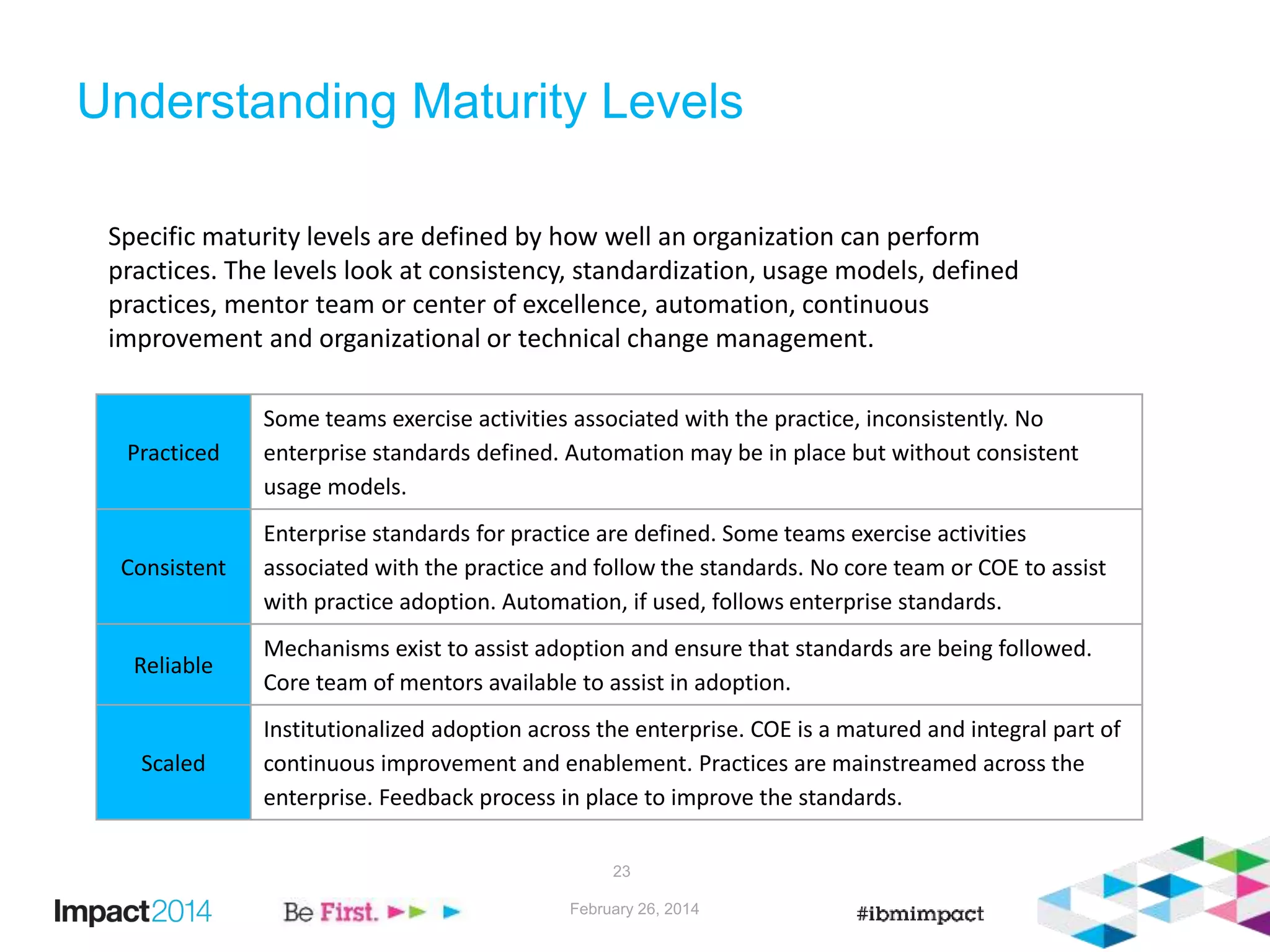 Understanding Maturity Levels

Specific maturity levels are defined by how well an organization can perform practices. The levels look at consistency, standardization, usage models, defined practices, mentor team or center of excellence, automation, continuous improvement and organizational or technical change management.

| Practiced | Some teams exercise activities associated with the practice, inconsistently. No enterprise standards defined. Automation may be in place but without consistent usage models. |
|---|---|
| Consistent | Enterprise standards for practice are defined. Some teams exercise activities associated with the practice and follow the standards. No core team or COE to assist with practice adoption. Automation, if used, follows enterprise standards. |
| Reliable | Mechanisms exist to assist adoption and ensure that standards are being followed. Core team of mentors available to assist in adoption. |
| Scaled | Institutionalized adoption across the enterprise. COE is a matured and integral part of continuous improvement and enablement. Practices are mainstreamed across the enterprise. Feedback process in place to improve the standards. |

23

Impact2014

Be First.

February 26, 2014

#ibmimpact